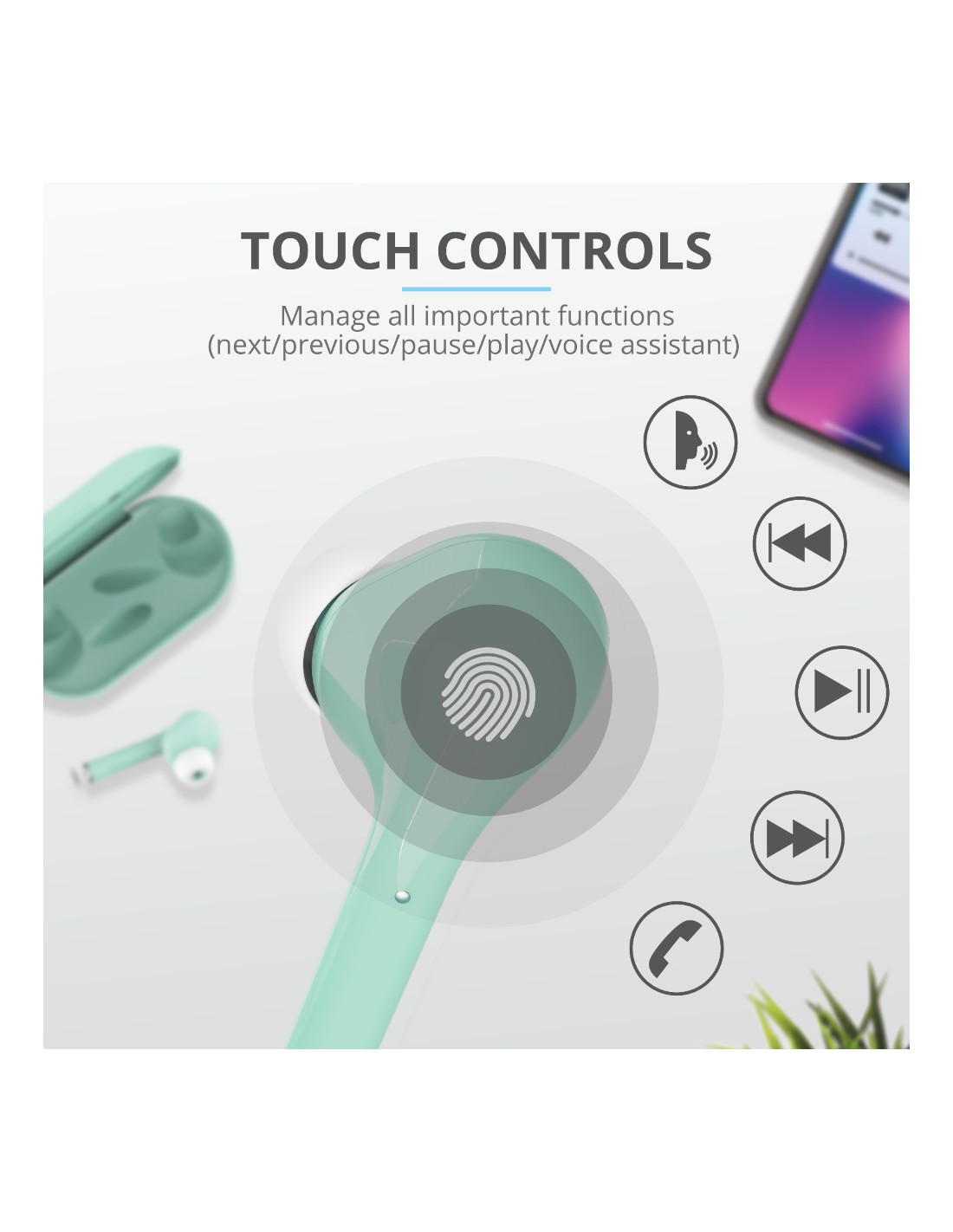 TOUCH CONTROLS

Manage all important functions (next/previous/pause/play/voice assistant)